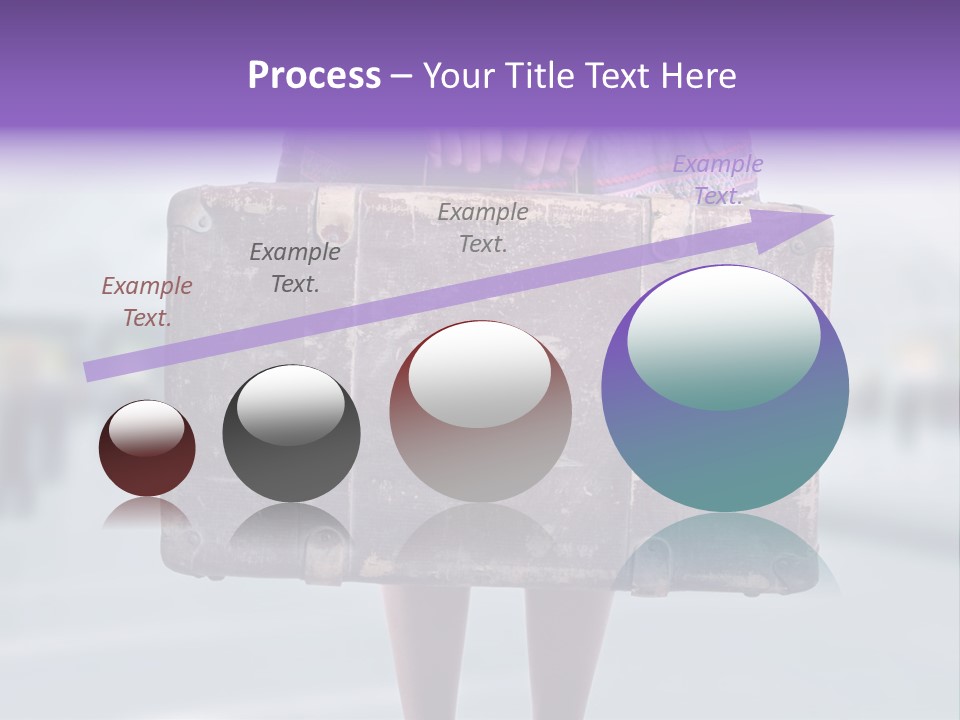 Process – Your Title Text Here

Example Text.

Example Text.

Example Text.

Example Text.